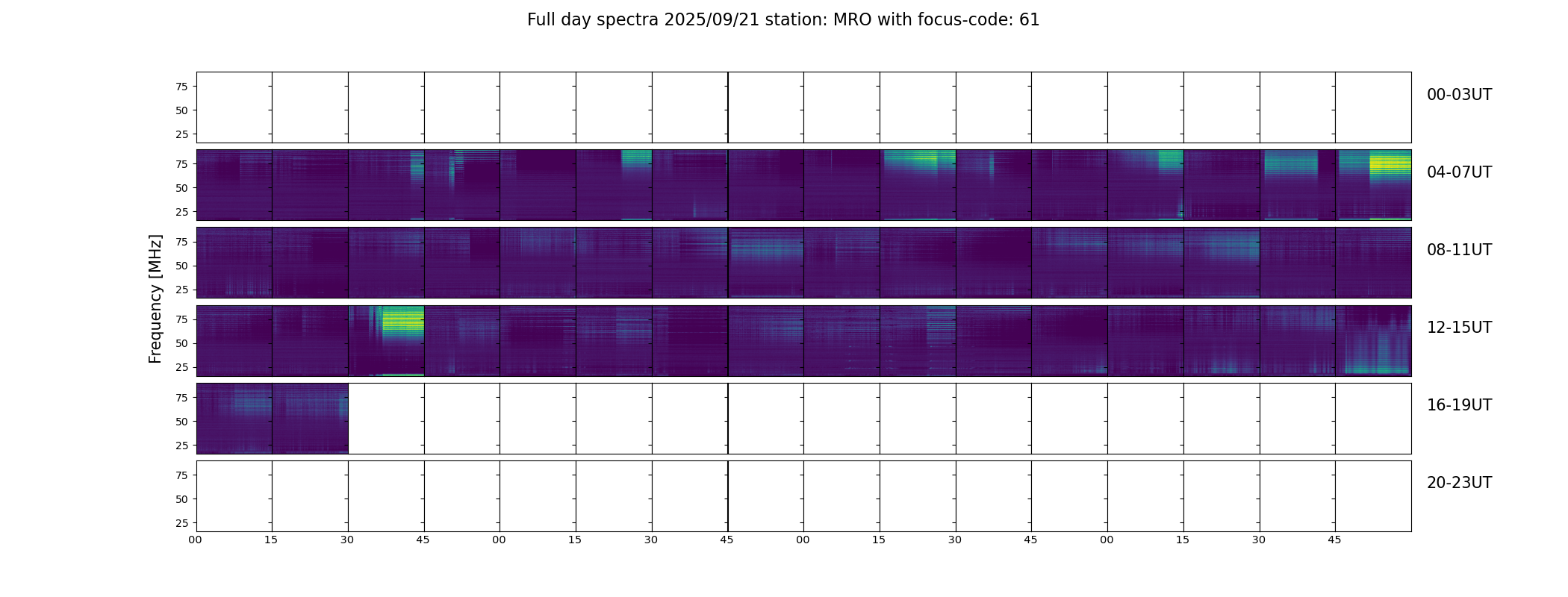 Full day spectra 2025/09/21 station: MRO with focus-code: 61

Frequency [MHz]

75
50
25
00-03UT

75
50
25
04-07UT

75
50
25
08-11UT

75
50
25
12-15UT

75
50
25
16-19UT

75
50
25
20-23UT

00 15 30 45 00 15 30 45 00 15 30 45 00 15 30 45